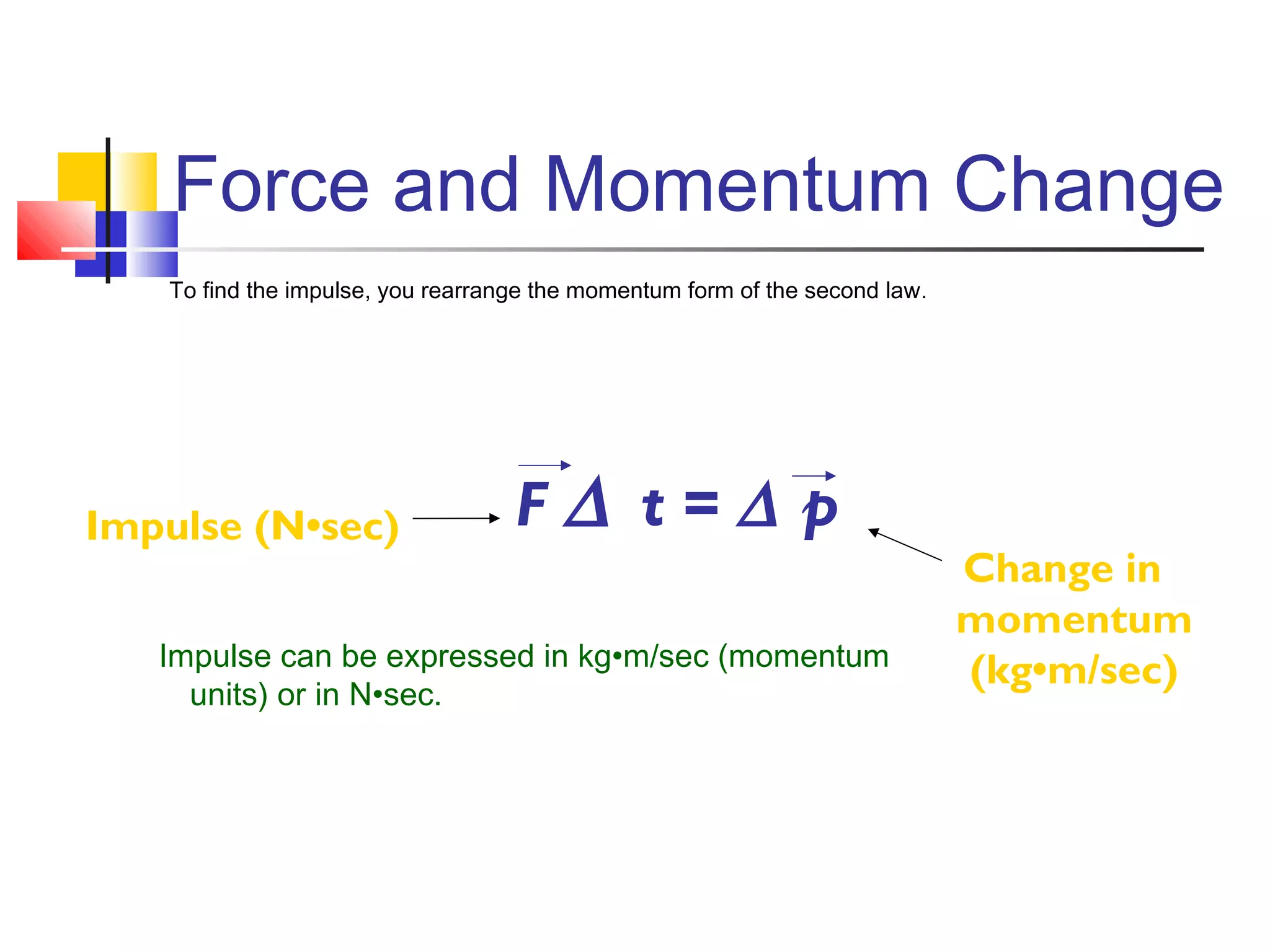 Force and Momentum Change

To find the impulse, you rearrange the momentum form of the second law.

Impulse (N•sec)

$\vec{F} \Delta t = \Delta \vec{p}$

Change in momentum (kg•m/sec)

Impulse can be expressed in kg•m/sec (momentum units) or in N•sec.